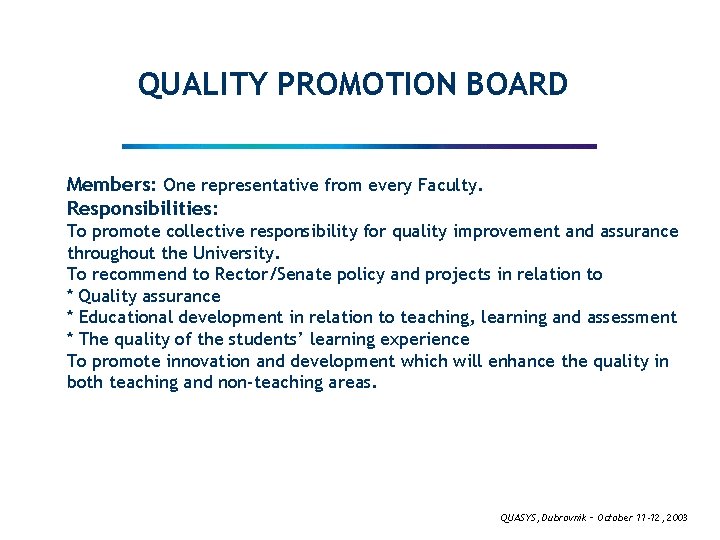 QUALITY PROMOTION BOARD

Members: One representative from every Faculty.
Responsibilities:
To promote collective responsibility for quality improvement and assurance throughout the University.
To recommend to Rector/Senate policy and projects in relation to
* Quality assurance
* Educational development in relation to teaching, learning and assessment
* The quality of the students' learning experience
To promote innovation and development which will enhance the quality in both teaching and non-teaching areas.

QUASYS, Dubrovnik – October 11-12, 2003